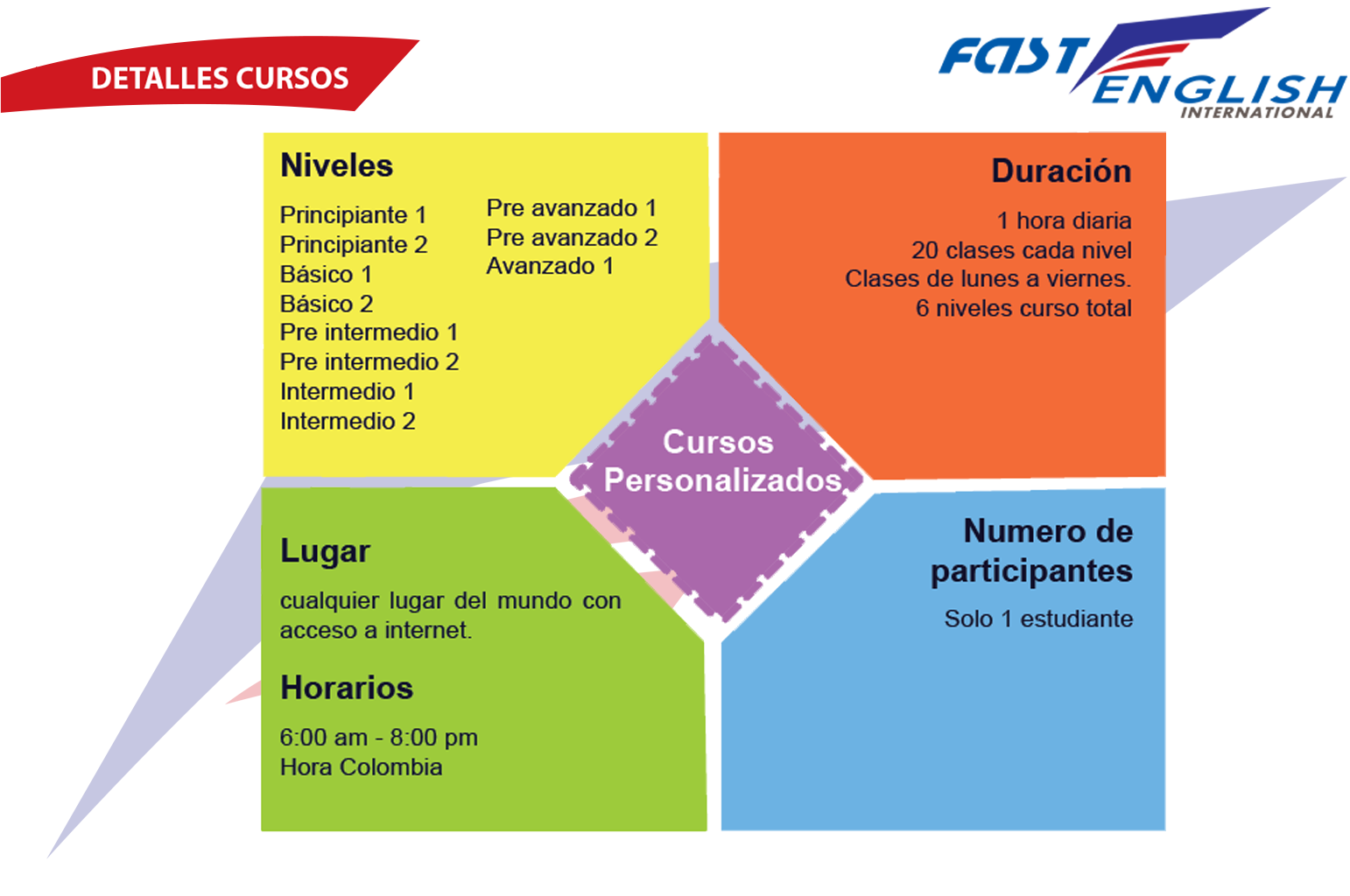 DETALLES CURSOS

FAST ENGLISH INTERNATIONAL

Niveles

Principiante 1
Principiante 2
Básico 1
Básico 2
Pre intermedio 1
Pre intermedio 2
Intermedio 1
Intermedio 2

Pre avanzado 1
Pre avanzado 2
Avanzado 1

Duración

1 hora diaria
20 clases cada nivel
Clases de lunes a viernes.
6 niveles curso total

Cursos Personalizados

Lugar

cualquier lugar del mundo con acceso a internet.

Horarios

6:00 am - 8:00 pm
Hora Colombia

Numero de participantes

Solo 1 estudiante